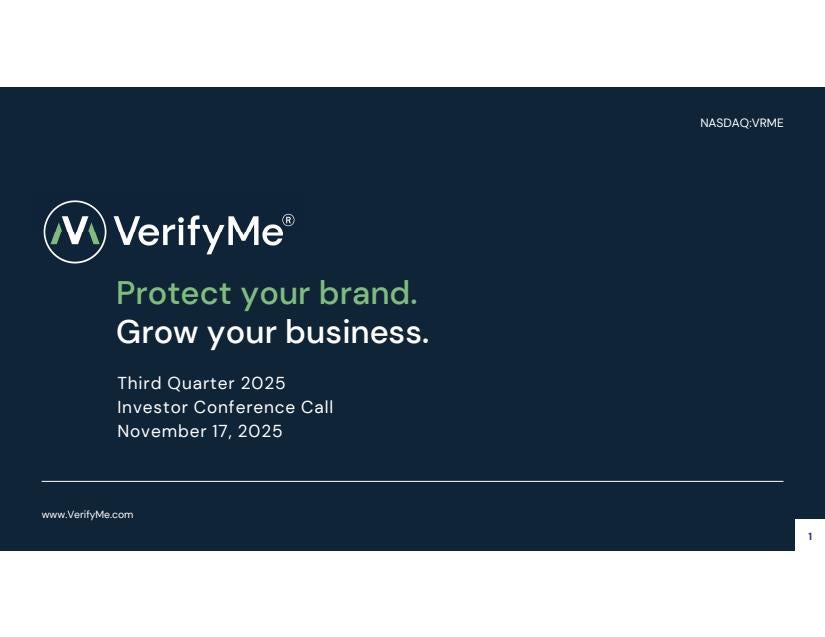 NASDAQ:VRME

VerifyMe®

Protect your brand.
Grow your business.

Third Quarter 2025
Investor Conference Call
November 17, 2025

www.VerifyMe.com

1